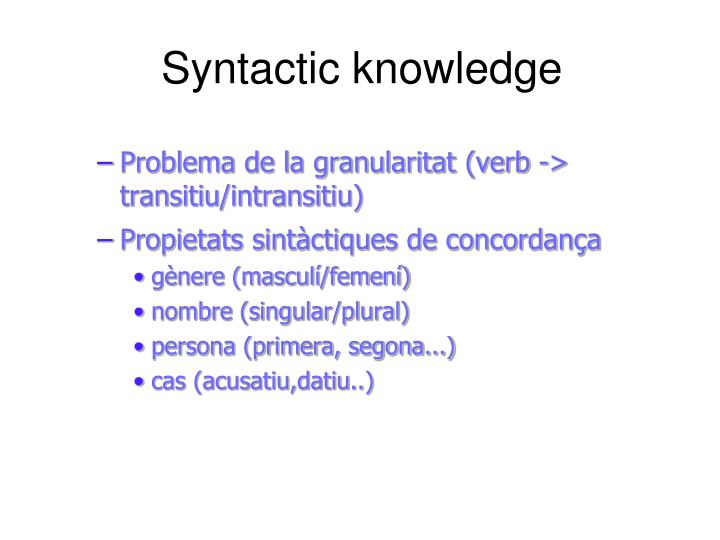 Syntactic knowledge

– Problema de la granularitat (verb -> transitiu/intransitiu)

– Propietats sintàctiques de concordança
• gènere (masculí/femení)
• nombre (singular/plural)
• persona (primera, segona...)
• cas (acusatiu,datiu..)